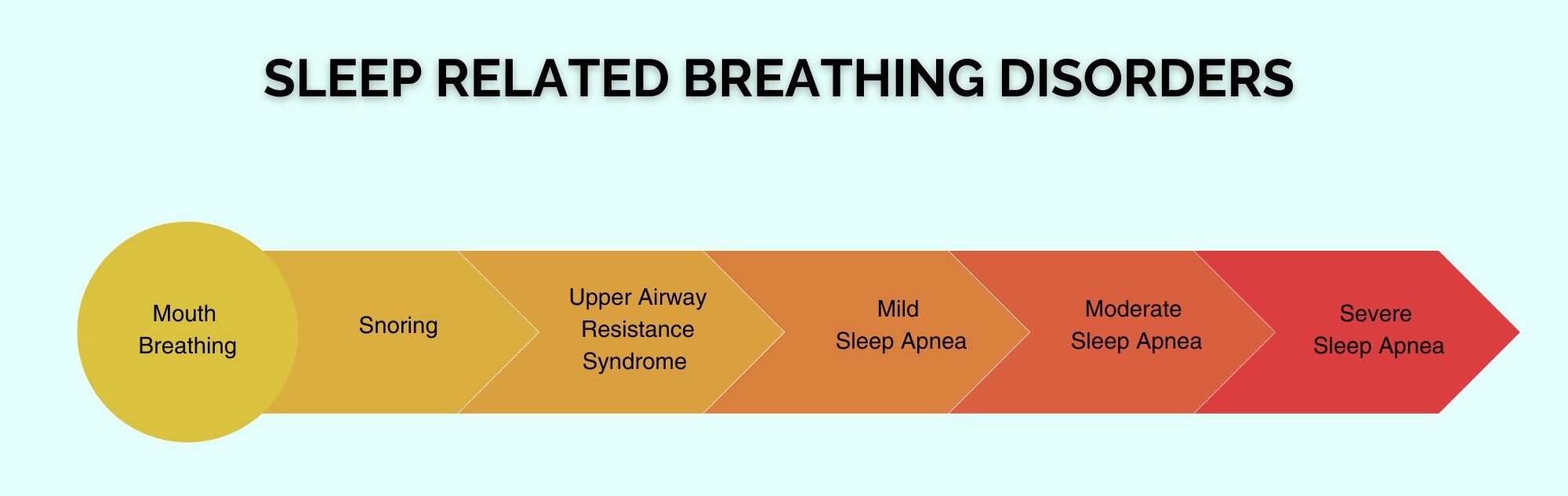 SLEEP RELATED BREATHING DISORDERS

Mouth Breathing

Snoring

Upper Airway Resistance Syndrome

Mild Sleep Apnea

Moderate Sleep Apnea

Severe Sleep Apnea